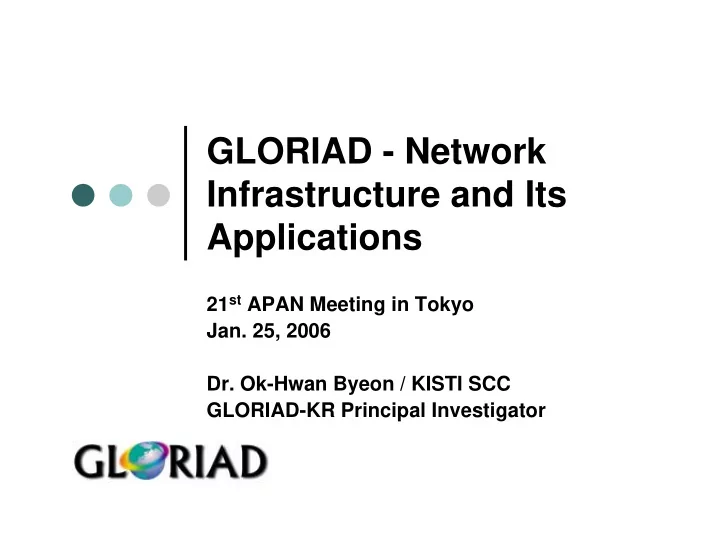 GLORIAD - Network Infrastructure and Its Applications

21$^{st}$ APAN Meeting in Tokyo
Jan. 25, 2006

Dr. Ok-Hwan Byeon / KISTI SCC
GLORIAD-KR Principal Investigator

GLORIAD